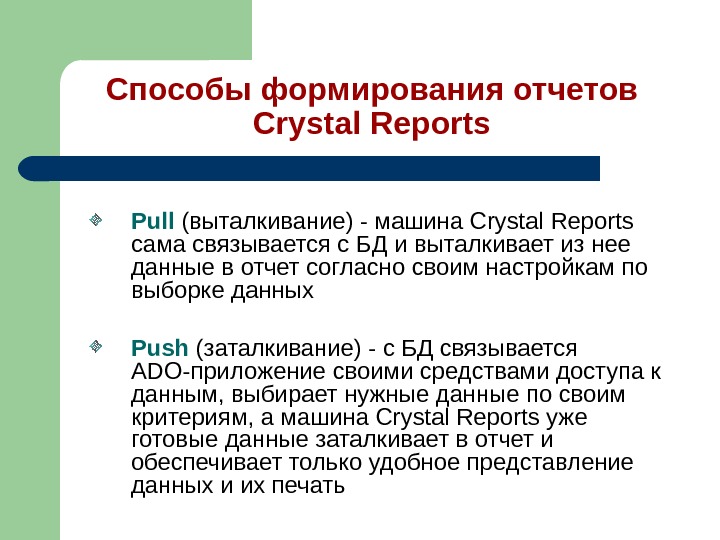 Способы формирования отчетов Crystal Reports

Pull (выталкивание) - машина Crystal Reports сама связывается с БД и выталкивает из нее данные в отчет согласно своим настройкам по выборке данных

Push (заталкивание) - с БД связывается ADO-приложение своими средствами доступа к данным, выбирает нужные данные по своим критериям, а машина Crystal Reports уже готовые данные заталкивает в отчет и обеспечивает только удобное представление данных и их печать